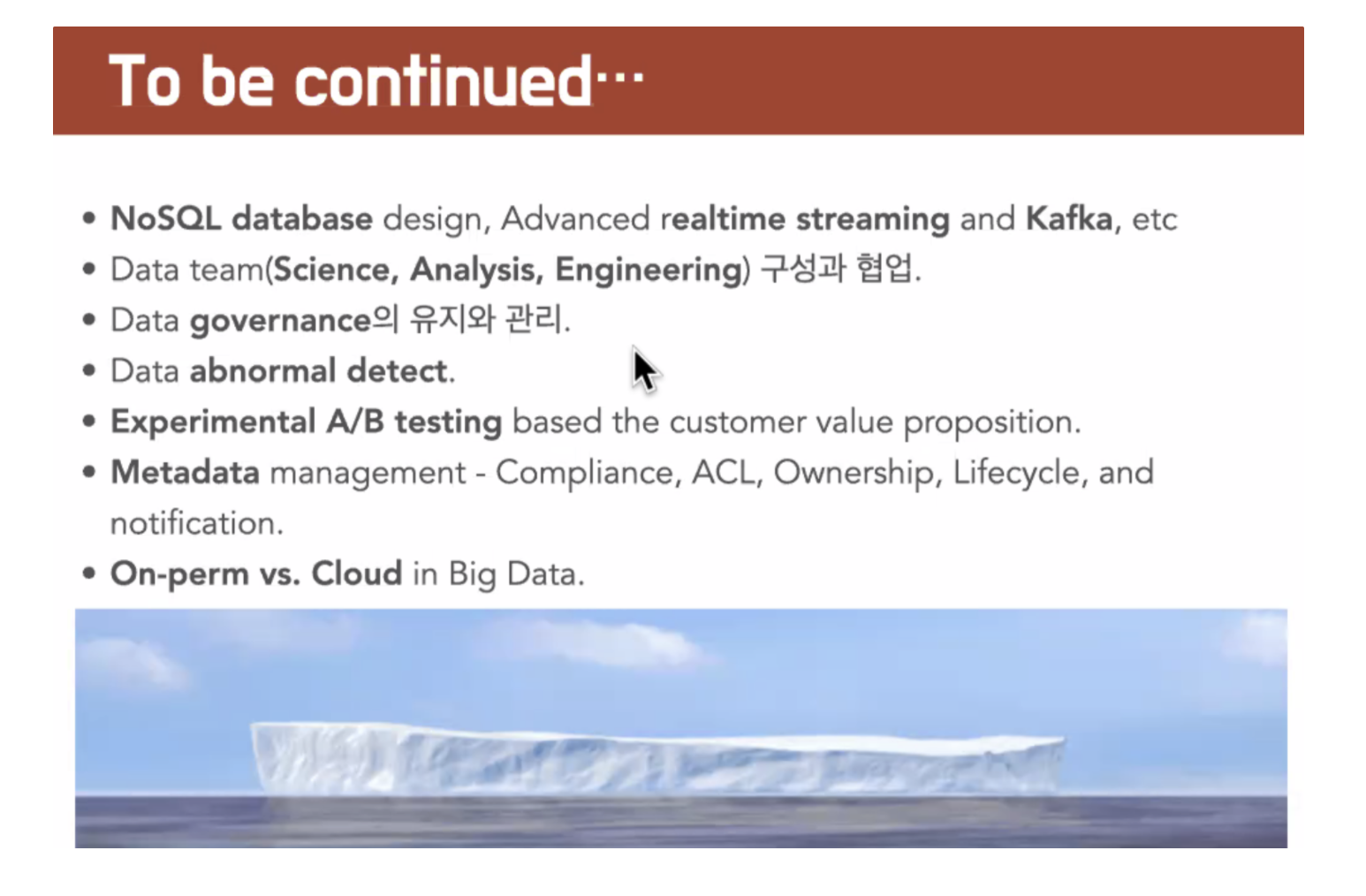 To be continued…

• NoSQL database design, Advanced realtime streaming and Kafka, etc
• Data team(Science, Analysis, Engineering) 구성과 협업.
• Data governance의 유지와 관리.
• Data abnormal detect.
• Experimental A/B testing based the customer value proposition.
• Metadata management - Compliance, ACL, Ownership, Lifecycle, and notification.
• On-perm vs. Cloud in Big Data.